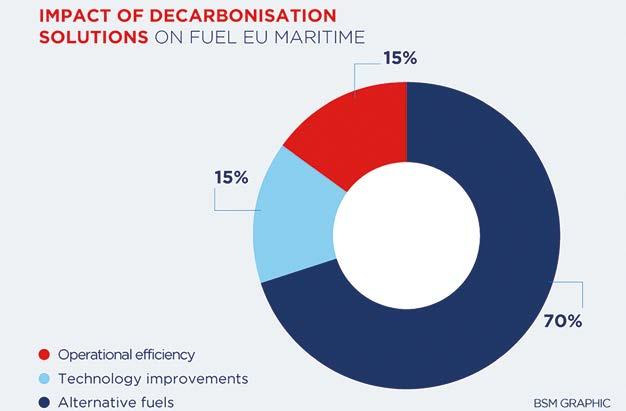 IMPACT OF DECARBONISATION SOLUTIONS ON FUEL EU MARITIME

15%

15%

70%

Operational efficiency
Technology improvements
Alternative fuels

BSM GRAPHIC